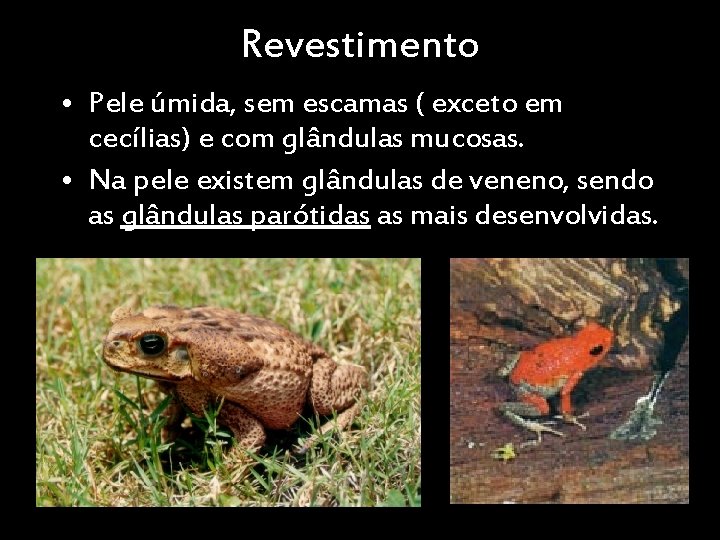 Revestimento

• Pele úmida, sem escamas ( exceto em cecílias) e com glândulas mucosas.

• Na pele existem glândulas de veneno, sendo as glândulas parótidas as mais desenvolvidas.